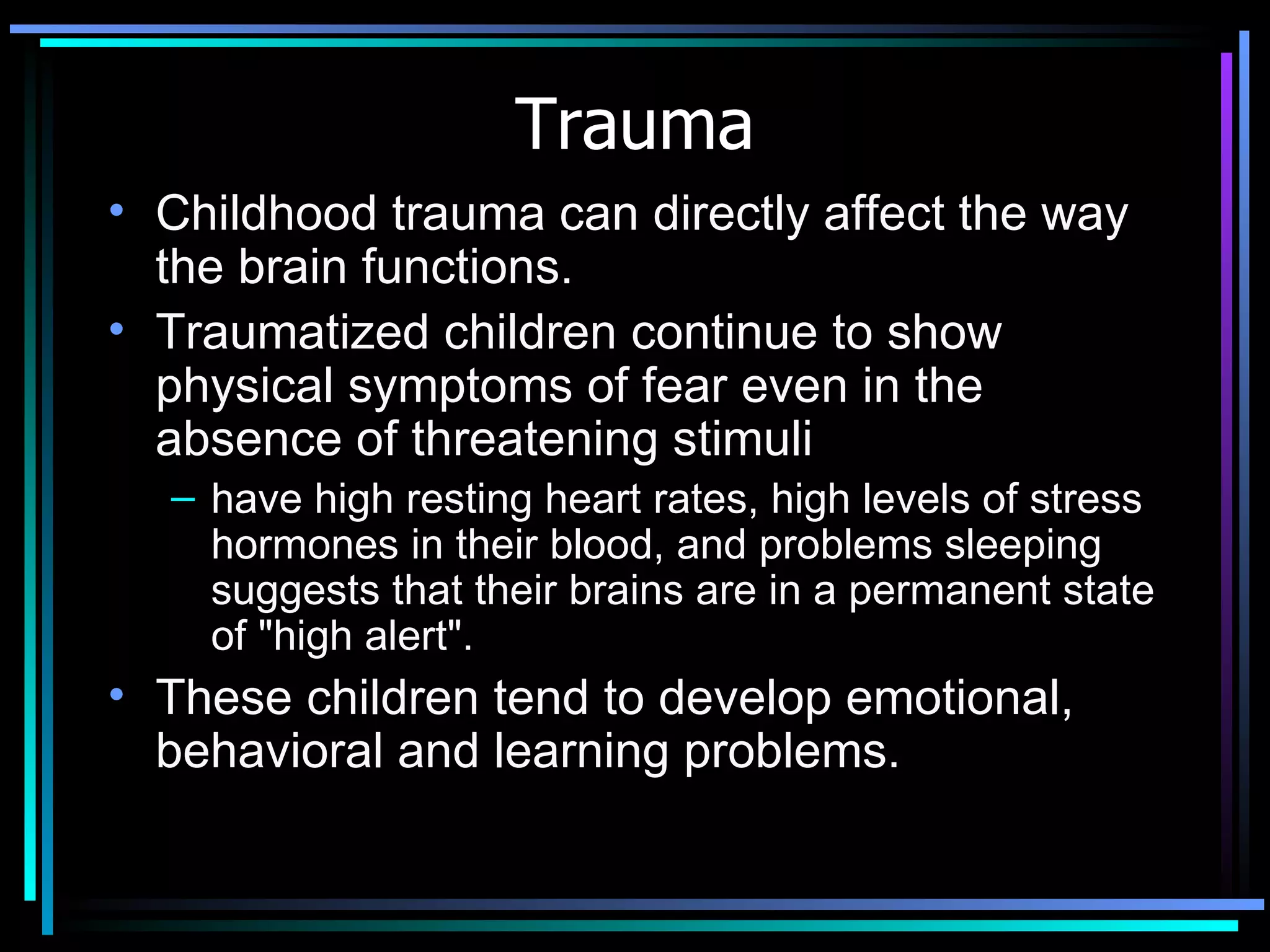 Trauma

• Childhood trauma can directly affect the way the brain functions.

• Traumatized children continue to show physical symptoms of fear even in the absence of threatening stimuli

– have high resting heart rates, high levels of stress hormones in their blood, and problems sleeping suggests that their brains are in a permanent state of "high alert".

• These children tend to develop emotional, behavioral and learning problems.